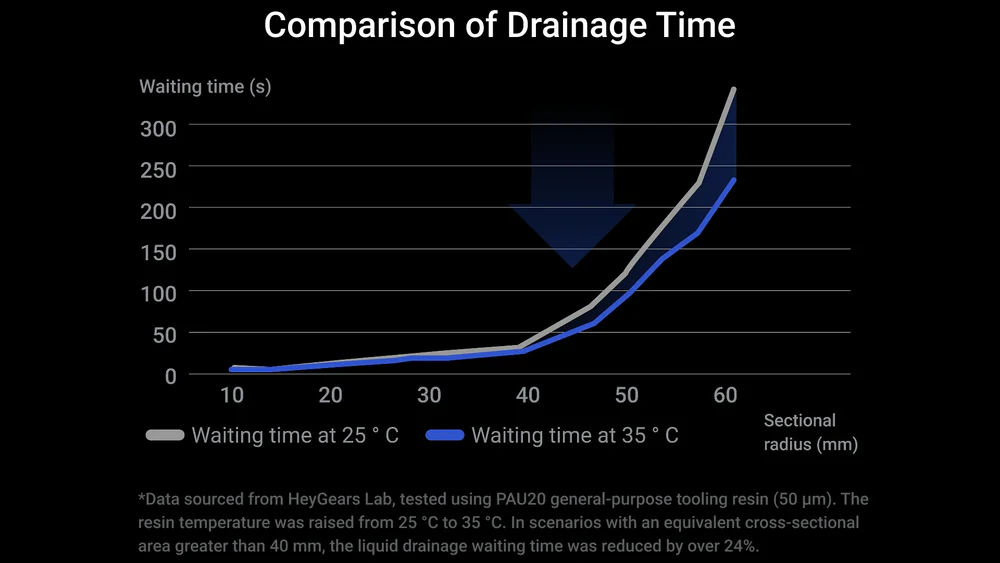 Comparison of Drainage Time

Waiting time (s)

300
250
200
150
100
50
0

10 20 30 40 50 60

Sectional radius (mm)

Waiting time at 25 ° C
Waiting time at 35 ° C

*Data sourced from HeyGears Lab, tested using PAU20 general-purpose tooling resin (50 μm). The resin temperature was raised from 25 °C to 35 °C. In scenarios with an equivalent cross-sectional area greater than 40 mm, the liquid drainage waiting time was reduced by over 24%.